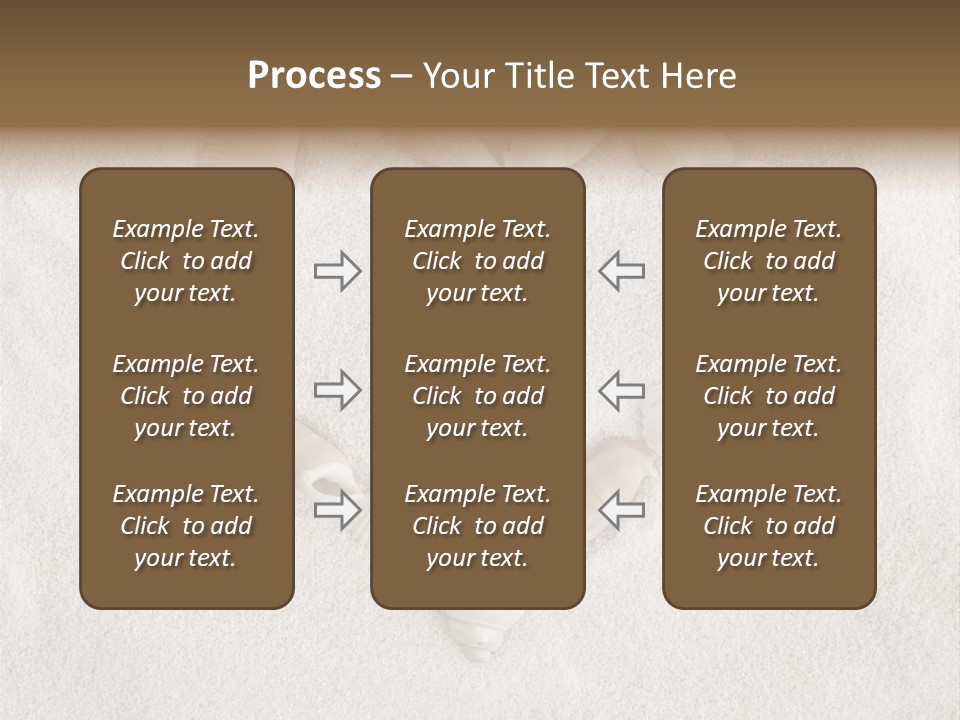 Process – Your Title Text Here

Example Text. Click to add your text.

Example Text. Click to add your text.

Example Text. Click to add your text.

Example Text. Click to add your text.

Example Text. Click to add your text.

Example Text. Click to add your text.

Example Text. Click to add your text.

Example Text. Click to add your text.

Example Text. Click to add your text.